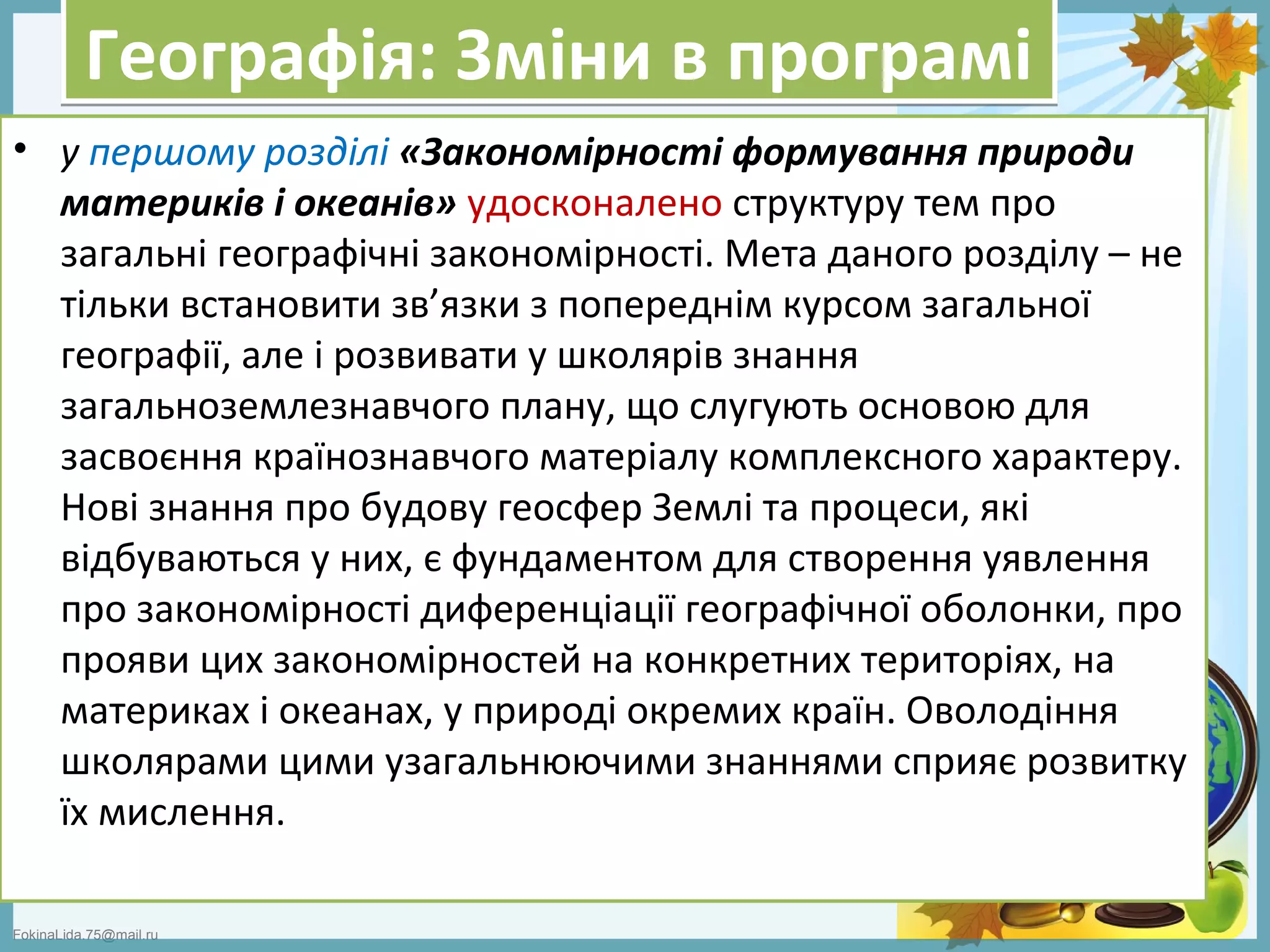 Географія: Зміни в програмі

• у першому розділі «Закономірності формування природи материків і океанів» удосконалено структуру тем про загальні географічні закономірності. Мета даного розділу – не тільки встановити зв’язки з попереднім курсом загальної географії, але і розвивати у школярів знання загальноземлезнавчого плану, що слугують основою для засвоєння країнознавчого матеріалу комплексного характеру. Нові знання про будову геосфер Землі та процеси, які відбуваються у них, є фундаментом для створення уявлення про закономірності диференціації географічної оболонки, про прояви цих закономірностей на конкретних територіях, на материках і океанах, у природі окремих країн. Оволодіння школярами цими узагальнюючими знаннями сприяє розвитку їх мислення.

FokinaLida.75@mail.ru